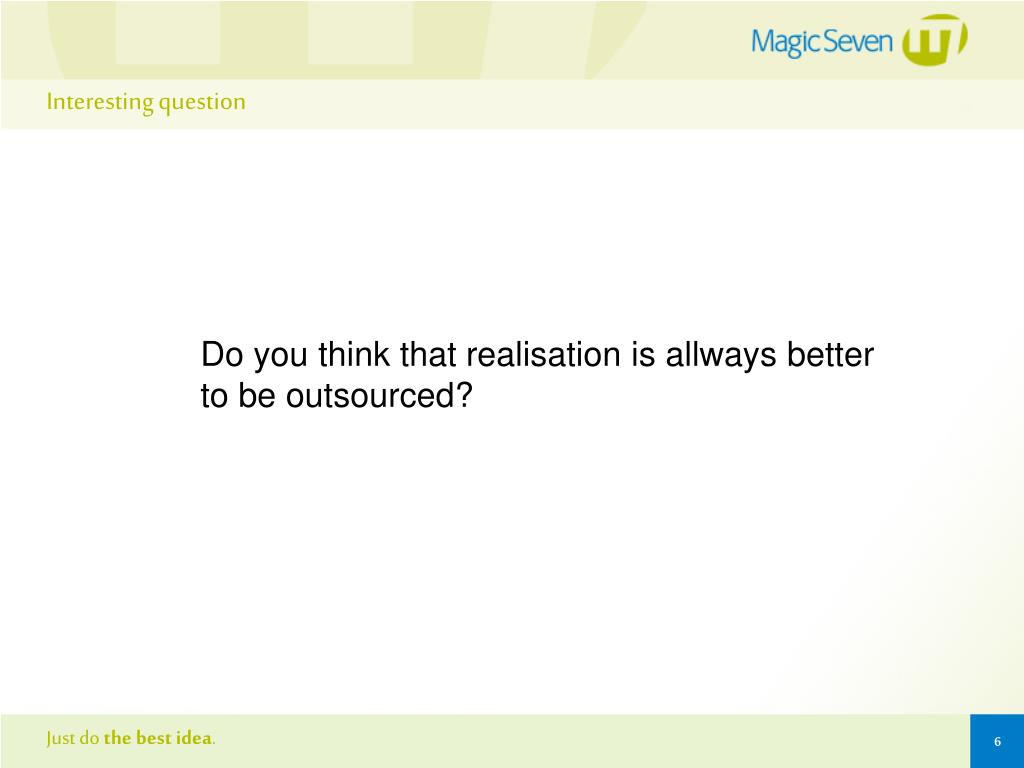 MagicSeven

Interesting question

Do you think that realisation is allways better to be outsourced?

Just do the best idea.

6